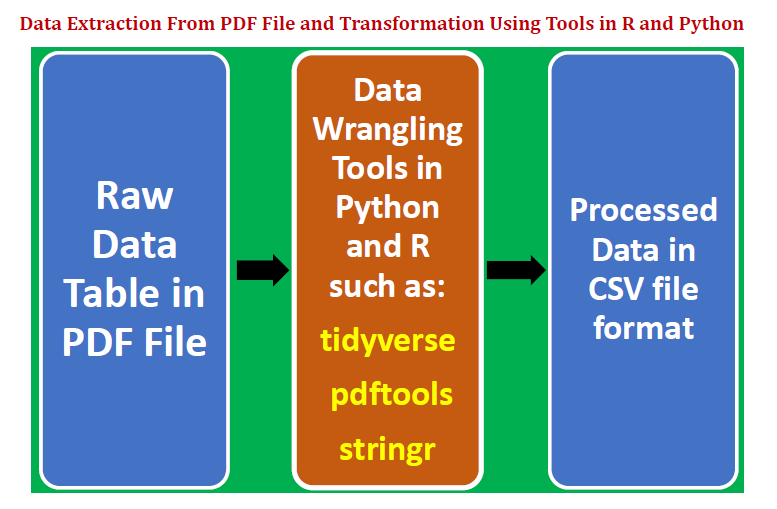 Data Extraction From PDF File and Transformation Using Tools in R and Python

Raw Data Table in PDF File

Data Wrangling Tools in Python and R such as:

tidyverse

pdftools

stringr

Processed Data in CSV file format